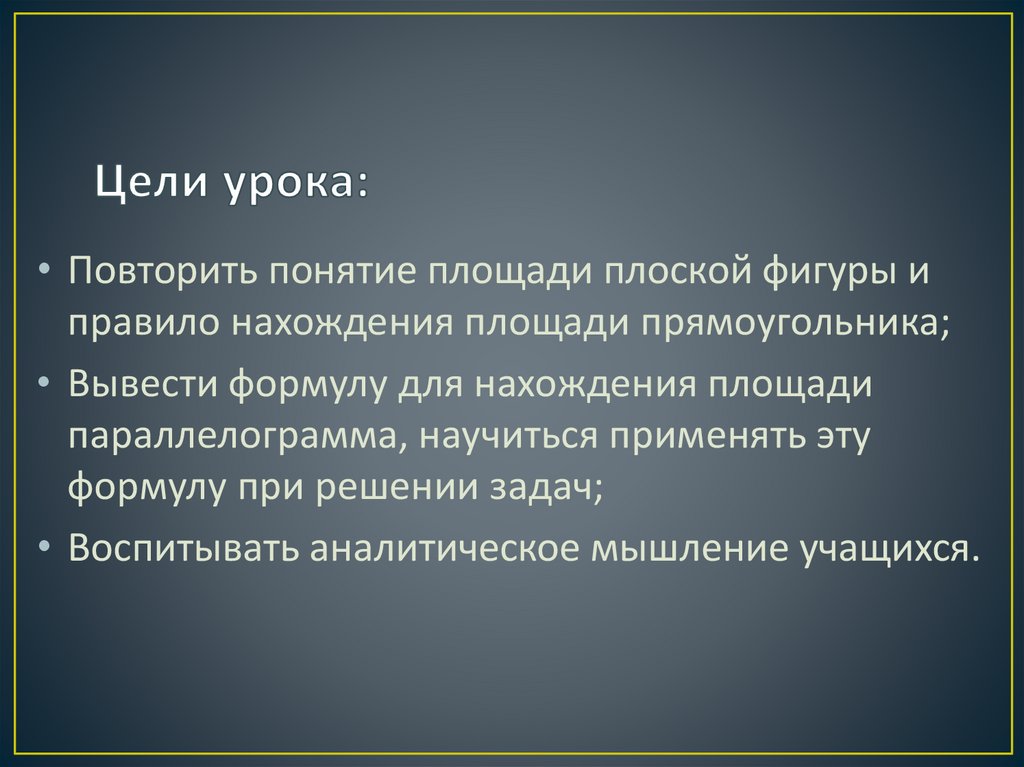 Цели урока:

• Повторить понятие площади плоской фигуры и правило нахождения площади прямоугольника;
• Вывести формулу для нахождения площади параллелограмма, научиться применять эту формулу при решении задач;
• Воспитывать аналитическое мышление учащихся.